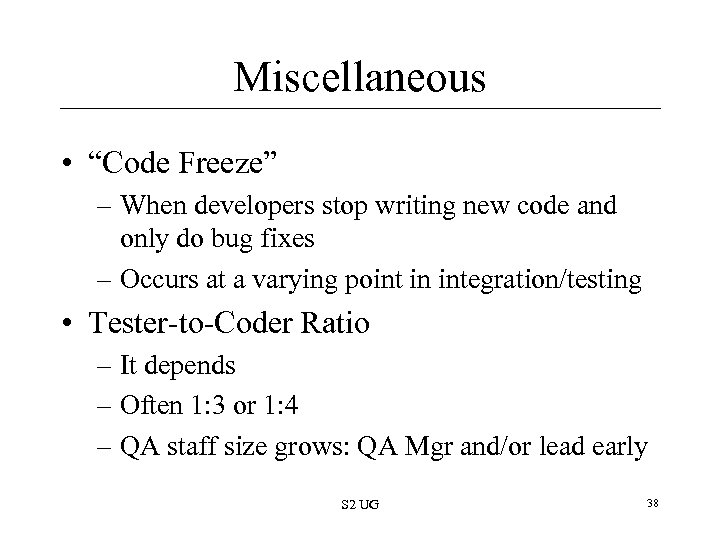 Miscellaneous

• “Code Freeze”
– When developers stop writing new code and only do bug fixes
– Occurs at a varying point in integration/testing

• Tester-to-Coder Ratio
– It depends
– Often 1:3 or 1:4
– QA staff size grows: QA Mgr and/or lead early

S2 UG

38